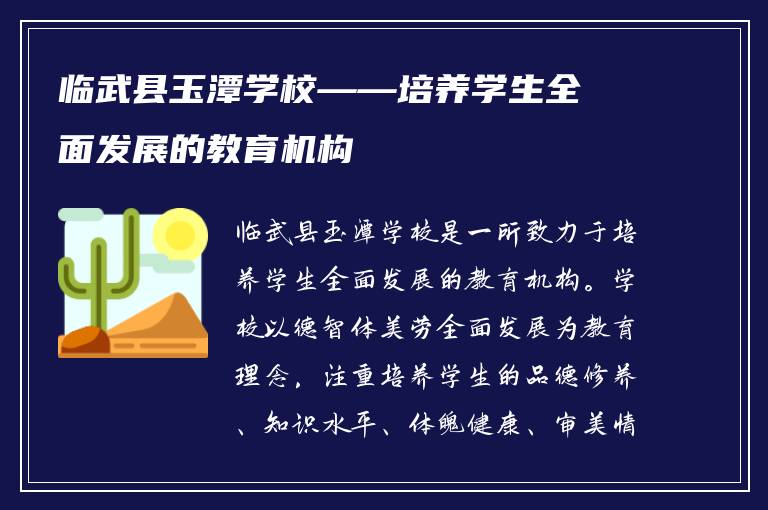 临武县玉潭学校——培养学生全面发展的教育机构

临武县玉潭学校是一所致力于培养学生全面发展的教育机构。学校以德智体美劳全面发展为教育理念，注重培养学生的品德修养、知识水平、体魄健康、审美情